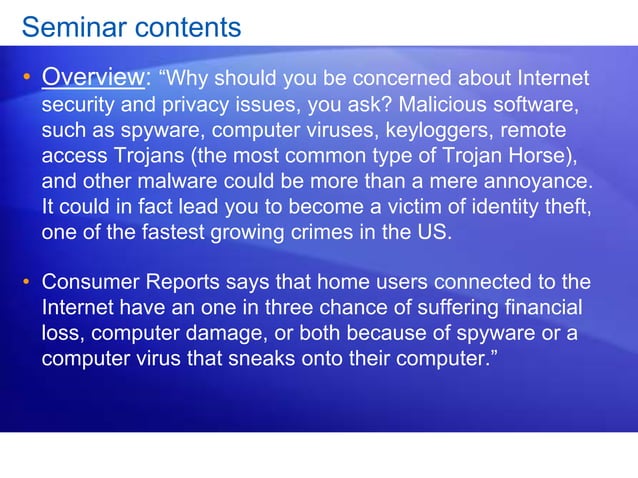 Seminar contents

• Overview: “Why should you be concerned about Internet security and privacy issues, you ask? Malicious software, such as spyware, computer viruses, keyloggers, remote access Trojans (the most common type of Trojan Horse), and other malware could be more than a mere annoyance. It could in fact lead you to become a victim of identity theft, one of the fastest growing crimes in the US.

• Consumer Reports says that home users connected to the Internet have an one in three chance of suffering financial loss, computer damage, or both because of spyware or a computer virus that sneaks onto their computer.”